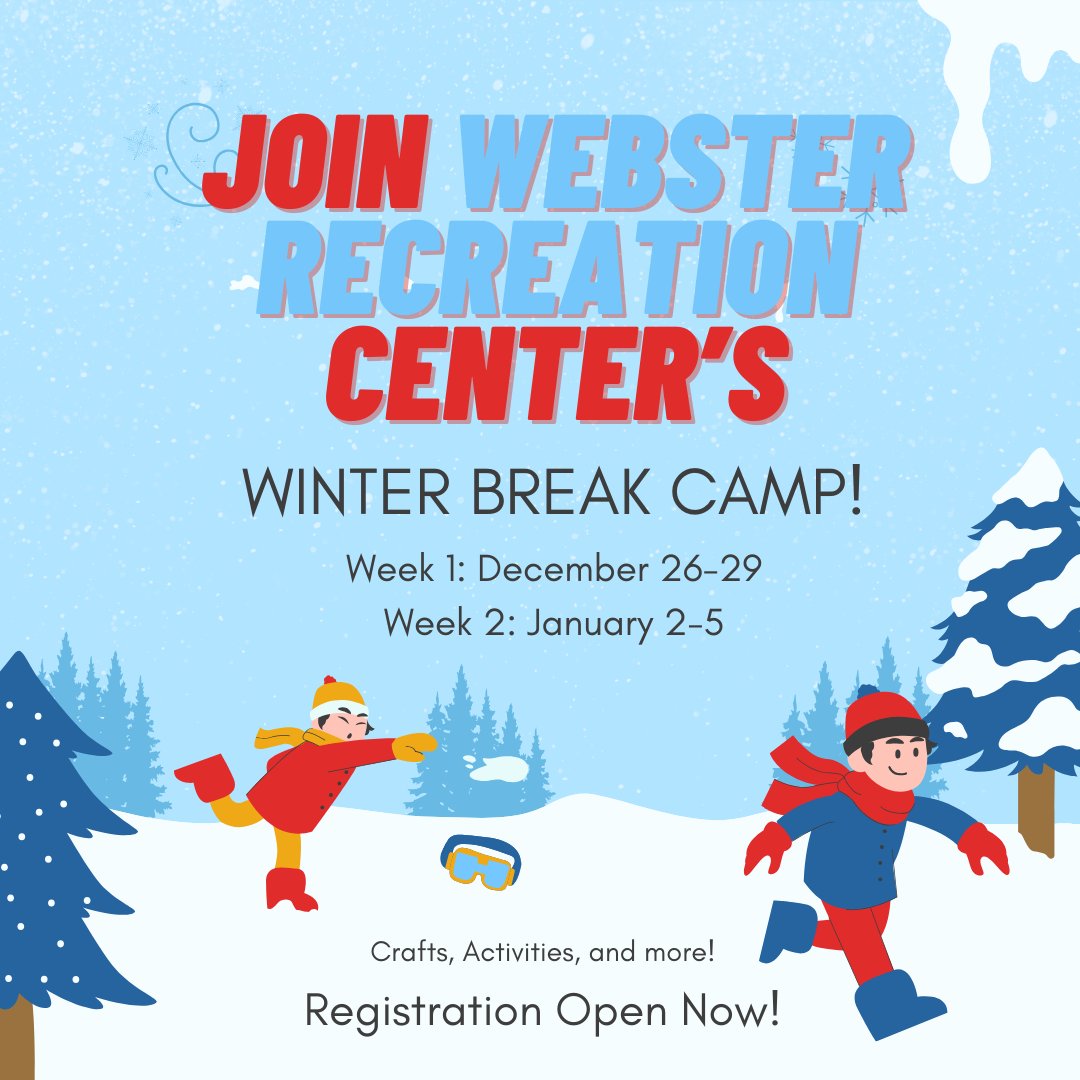 JOIN WEBSTER RECREATION CENTER'S

WINTER BREAK CAMP!

Week 1: December 26-29
Week 2: January 2-5

Crafts, Activities, and more!

Registration Open Now!